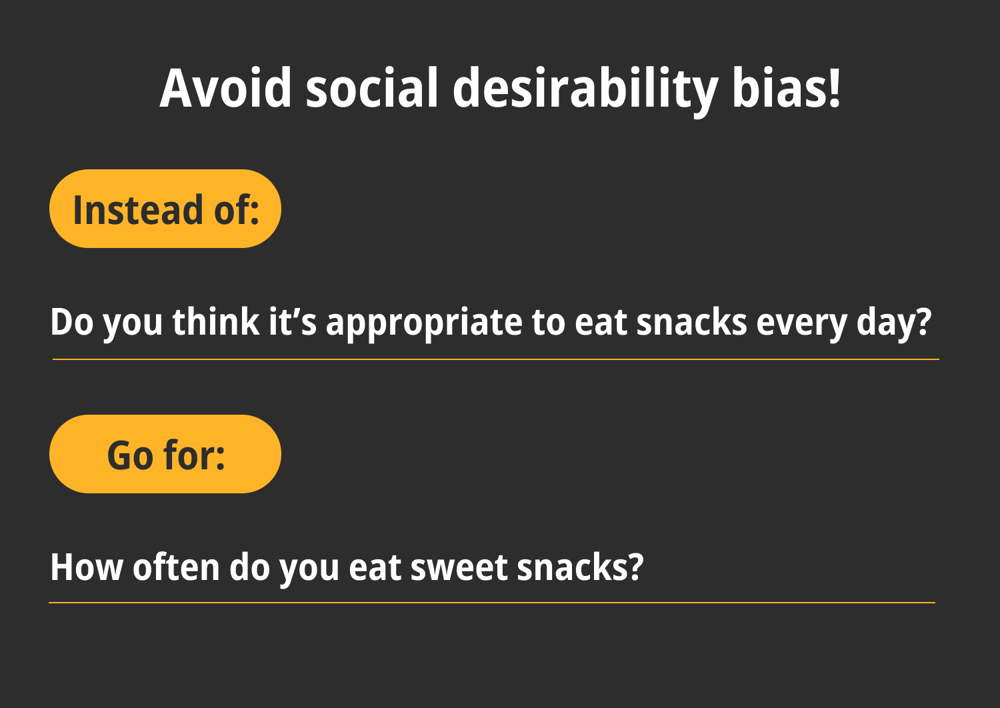 Avoid social desirability bias!

Instead of:

Do you think it’s appropriate to eat snacks every day?

Go for:

How often do you eat sweet snacks?